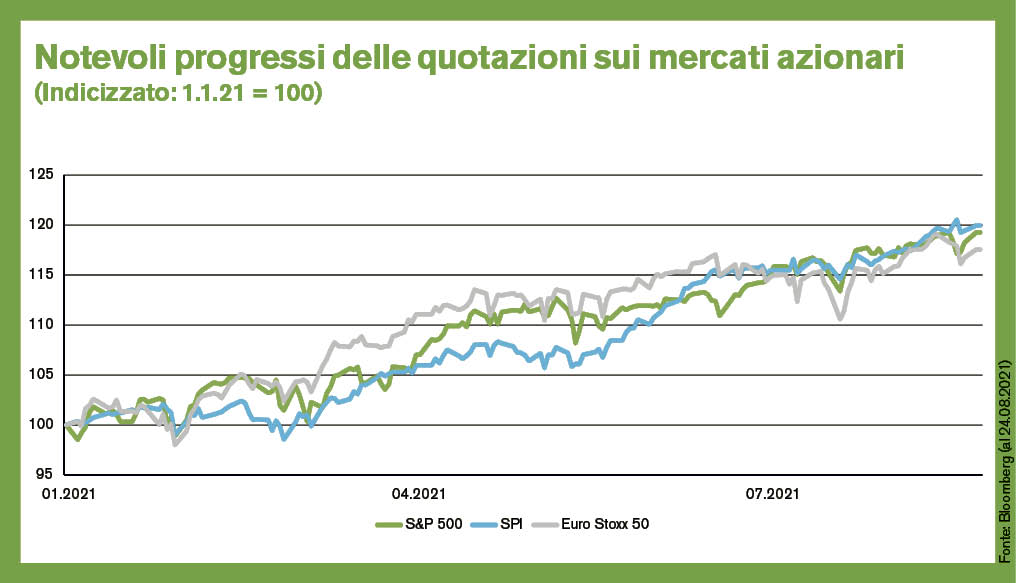 Notevoli progressi delle quotazioni sui mercati azionari
(Indicizzato: 1.1.21 = 100)

125
120
115
110
105
100
95

01.2021
04.2021
07.2021

S&P 500 SPI Euro Stoxx 50

Fonte: Bloomberg (al 24.08.2021)